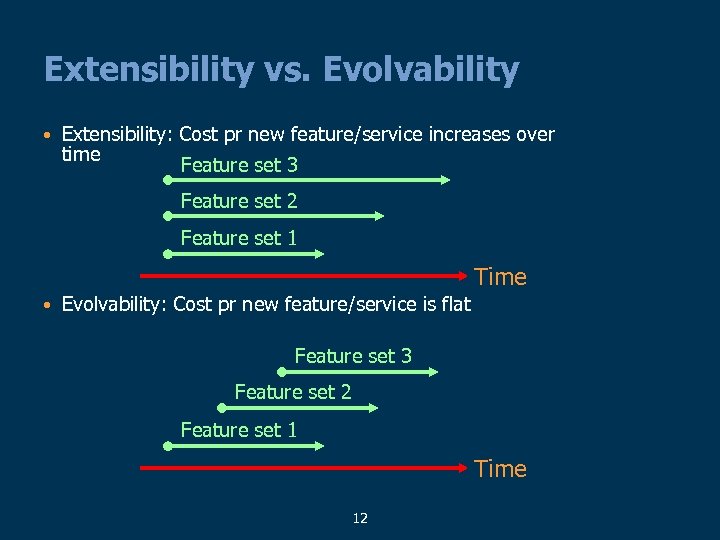 Extensibility vs. Evolvability

• Extensibility: Cost pr new feature/service increases over time

Feature set 3

Feature set 2

Feature set 1

Time

• Evolvability: Cost pr new feature/service is flat

Feature set 3

Feature set 2

Feature set 1

Time

12